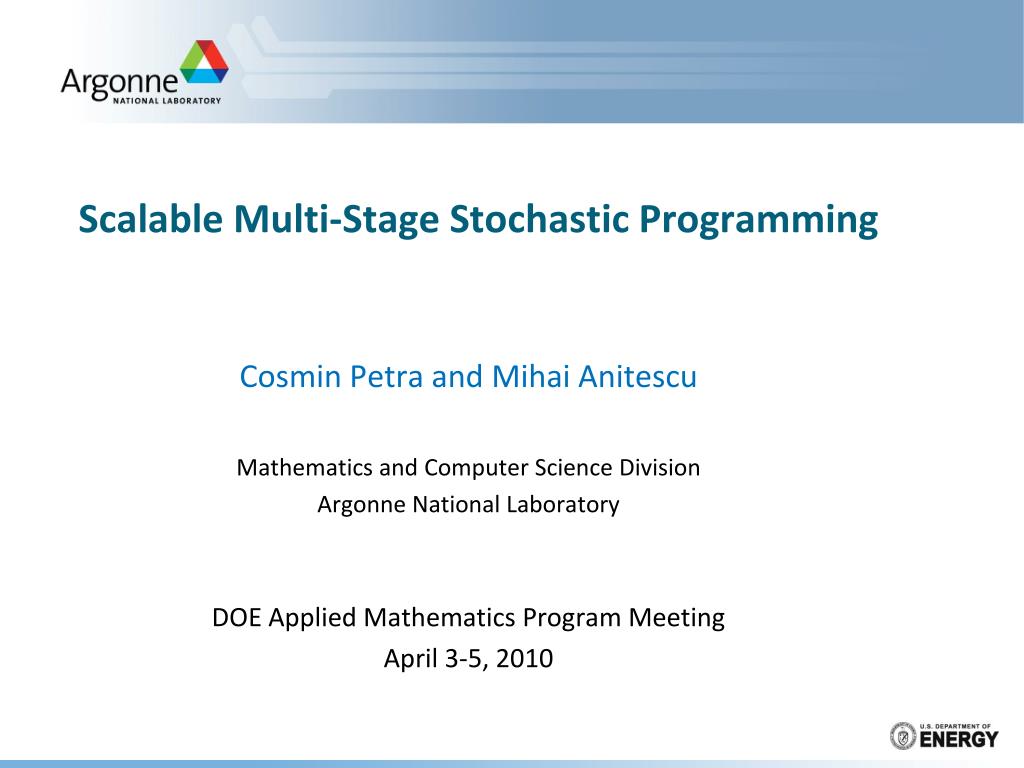 Argonne
NATIONAL LABORATORY

Scalable Multi-Stage Stochastic Programming

Cosmin Petra and Mihai Anitescu

Mathematics and Computer Science Division
Argonne National Laboratory

DOE Applied Mathematics Program Meeting
April 3-5, 2010

U.S. DEPARTMENT OF
ENERGY